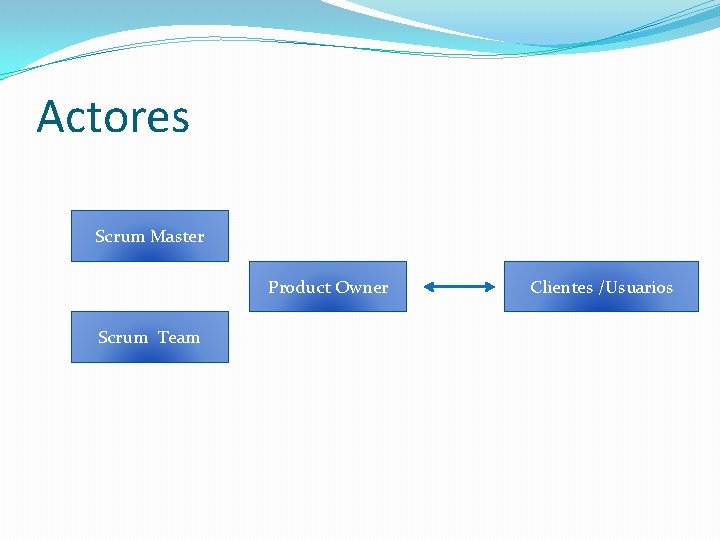 Actores

Scrum Master

Product Owner

Clientes /Usuarios

Scrum Team